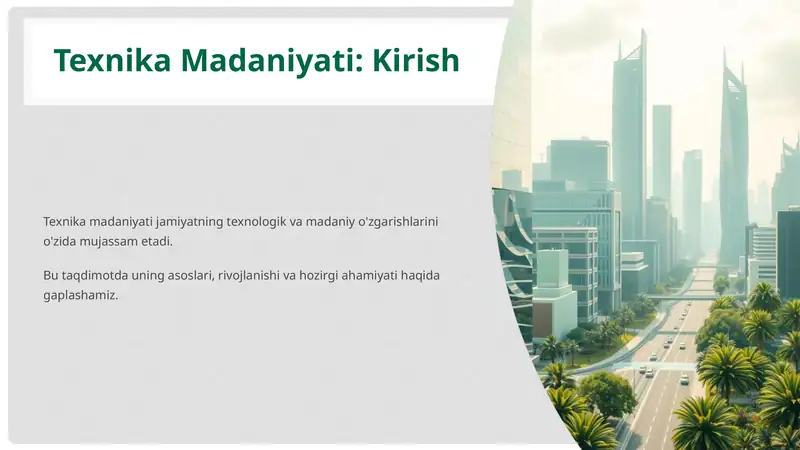 Texnika Madaniyati: Kirish

Texnika madaniyati jamiyatning texnologik va madaniy o'zgarishlarini o'zida mujassam etadi.

Bu taqdimotda uning asoslari, rivojlanishi va hozirgi ahamiyati haqida gaplashamiz.